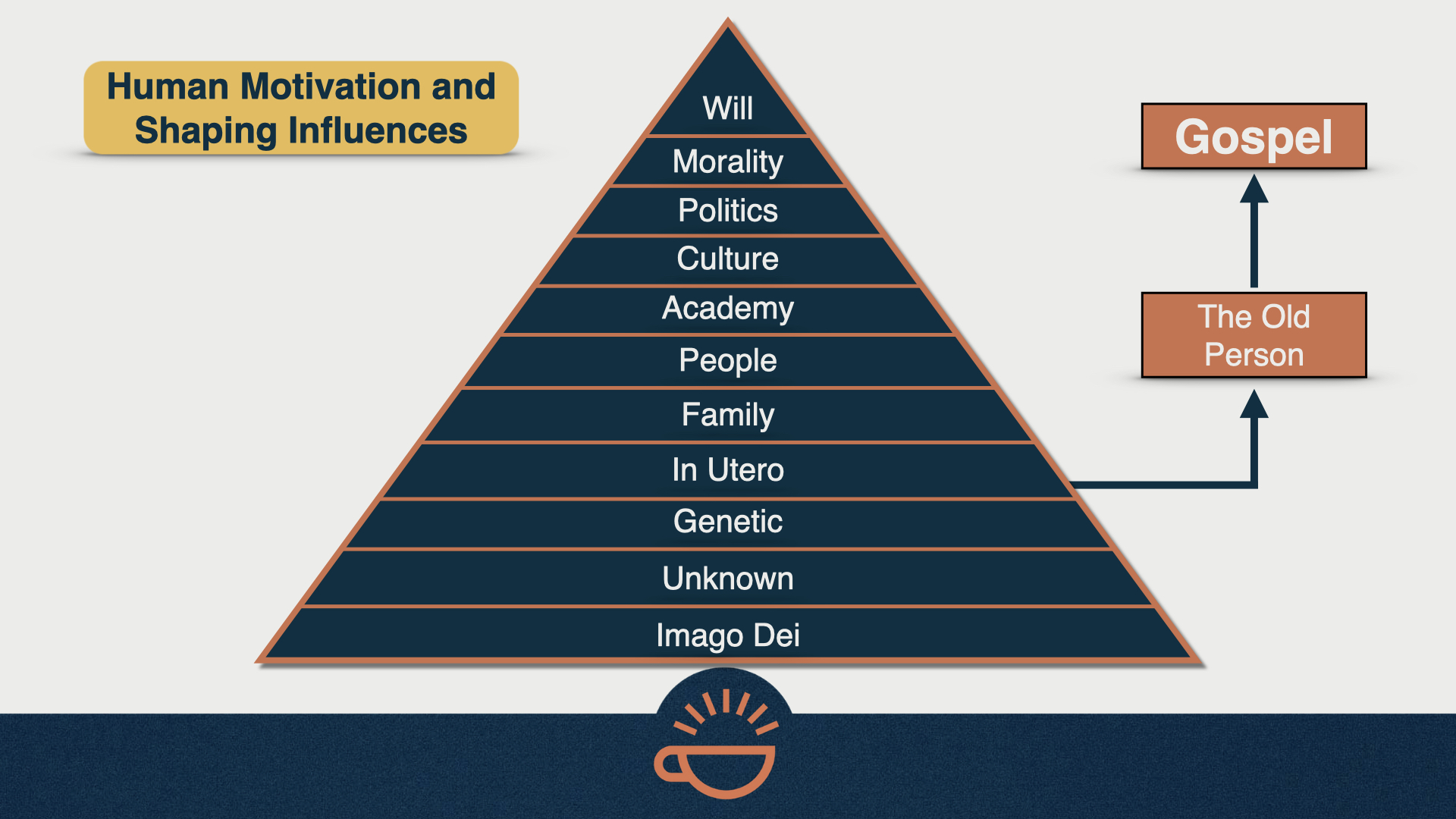 Human Motivation and Shaping Influences

Will
Morality
Politics
Culture
Academy
People
Family
In Utero
Genetic
Unknown
Imago Dei

Gospel

The Old Person